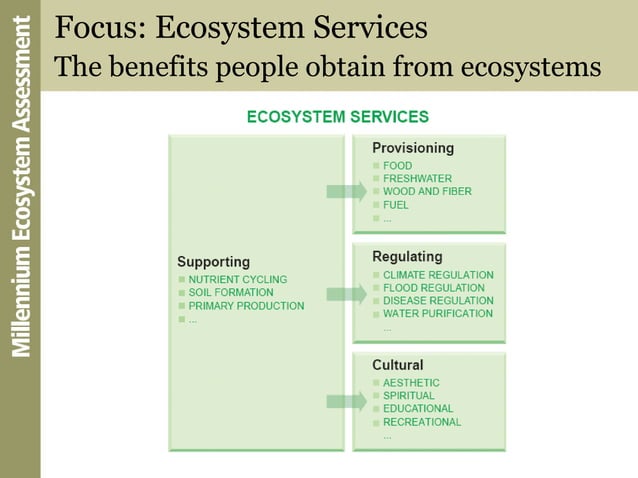 Millennium Ecosystem Assessment

Focus: Ecosystem Services
The benefits people obtain from ecosystems

ECOSYSTEM SERVICES

Supporting
NUTRIENT CYCLING
SOIL FORMATION
PRIMARY PRODUCTION
...

Provisioning
FOOD
FRESHWATER
WOOD AND FIBER
FUEL
...

Regulating
CLIMATE REGULATION
FLOOD REGULATION
DISEASE REGULATION
WATER PURIFICATION
...

Cultural
AESTHETIC
SPIRITUAL
EDUCATIONAL
RECREATIONAL
...